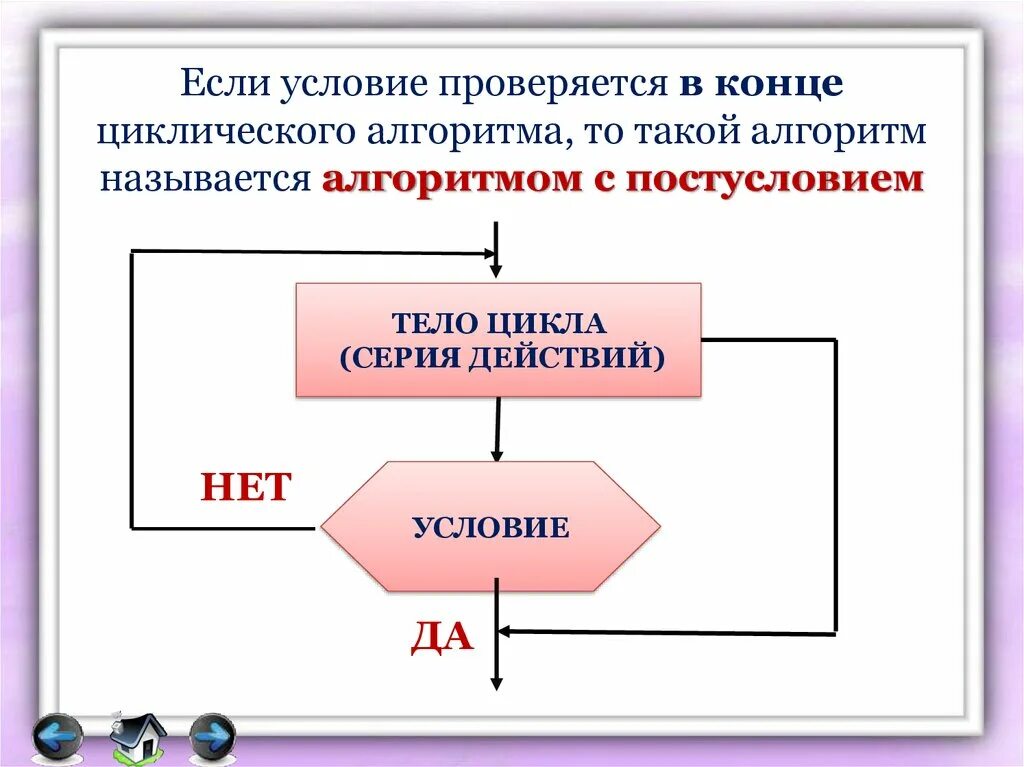 Если условие проверяется в конце циклического алгоритма, то такой алгоритм называется алгоритмом с постусловием

ТЕЛО ЦИКЛА
(СЕРИЯ ДЕЙСТВИЙ)

НЕТ

УСЛОВИЕ

ДА